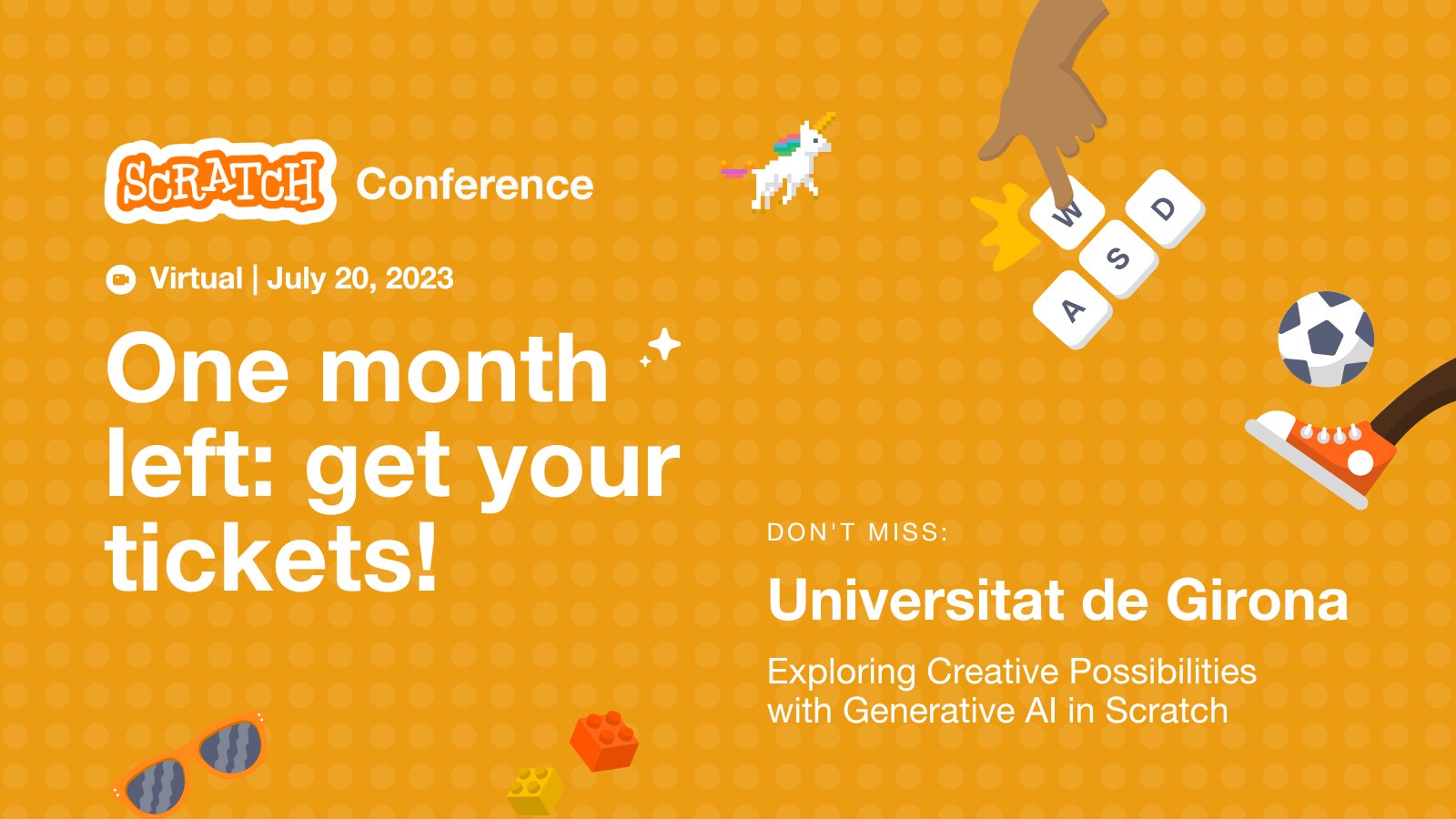 SCRATCH Conference

Virtual | July 20, 2023

One month left: get your tickets!

W
A
S
D

DON'T MISS:

Universitat de Girona

Exploring Creative Possibilities with Generative AI in Scratch